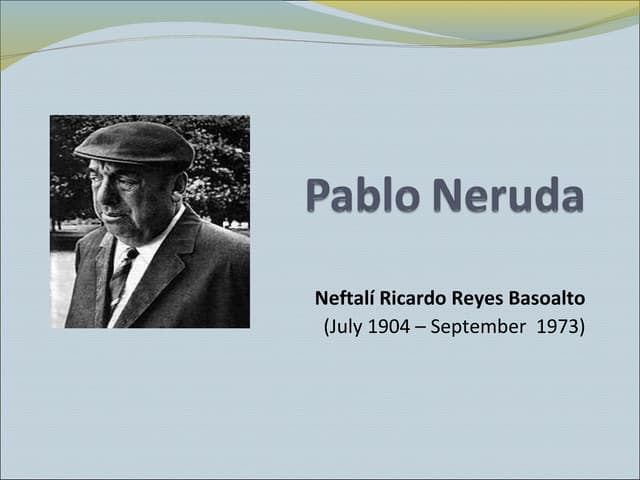 Pablo Neruda

Neftalí Ricardo Reyes Basoalto
(July 1904 – September 1973)